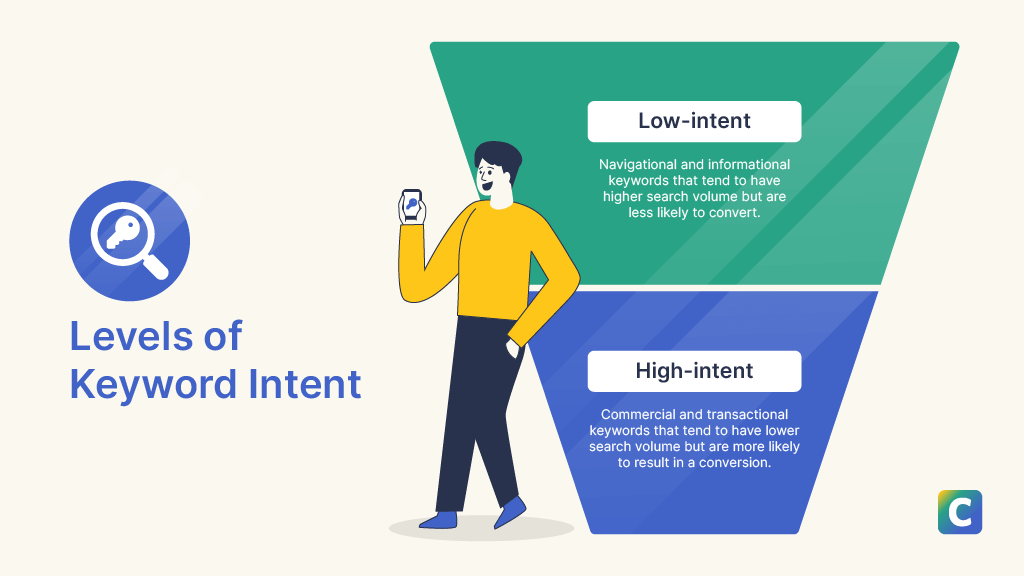 Levels of Keyword Intent

Low-intent

Navigational and informational keywords that tend to have higher search volume but are less likely to convert.

High-intent

Commercial and transactional keywords that tend to have lower search volume but are more likely to result in a conversion.

C